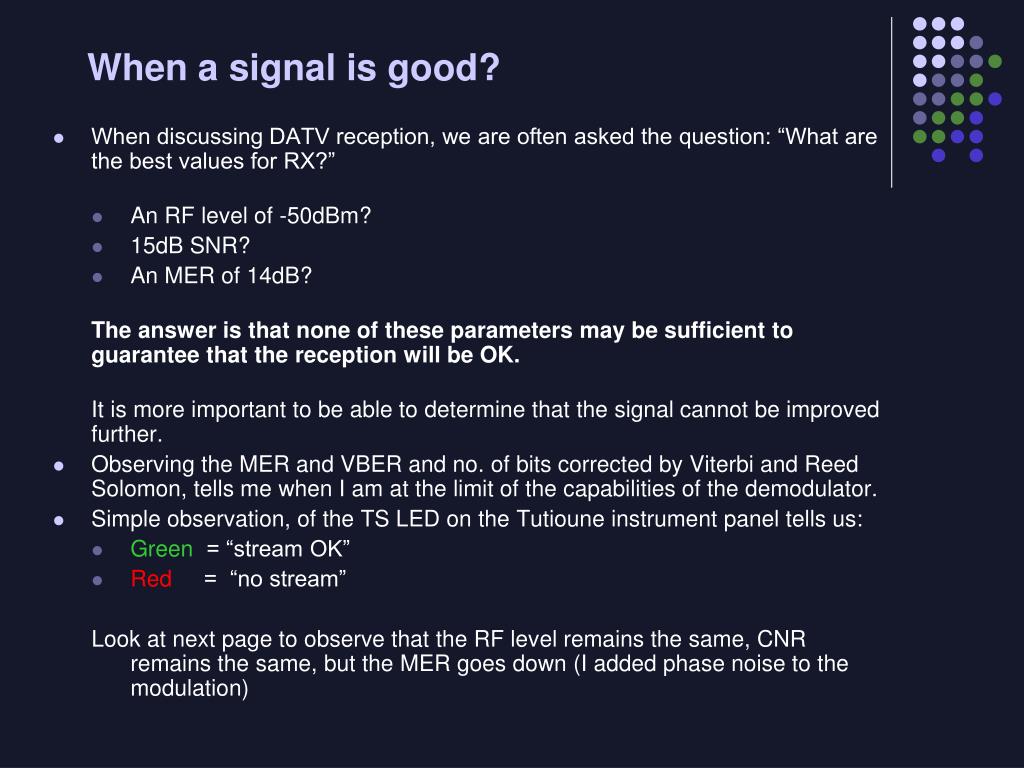 When a signal is good?

When discussing DATV reception, we are often asked the question: “What are the best values for RX?”

An RF level of -50dBm?
15dB SNR?
An MER of 14dB?

The answer is that none of these parameters may be sufficient to guarantee that the reception will be OK.

It is more important to be able to determine that the signal cannot be improved further.

Observing the MER and VBER and no. of bits corrected by Viterbi and Reed Solomon, tells me when I am at the limit of the capabilities of the demodulator.

Simple observation, of the TS LED on the Tutioune instrument panel tells us:

Green = “stream OK”
Red = “no stream”

Look at next page to observe that the RF level remains the same, CNR remains the same, but the MER goes down (I added phase noise to the modulation)